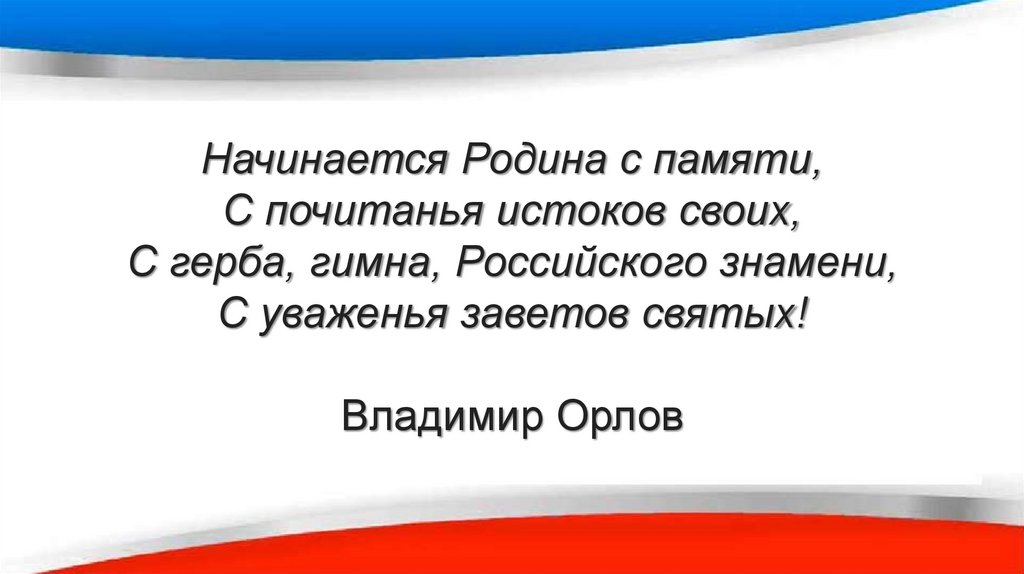 Начинается Родина с памяти,
С почитанья истоков своих,
С герба, гимна, Российского знамени,
С уваженья заветов святых!

Владимир Орлов